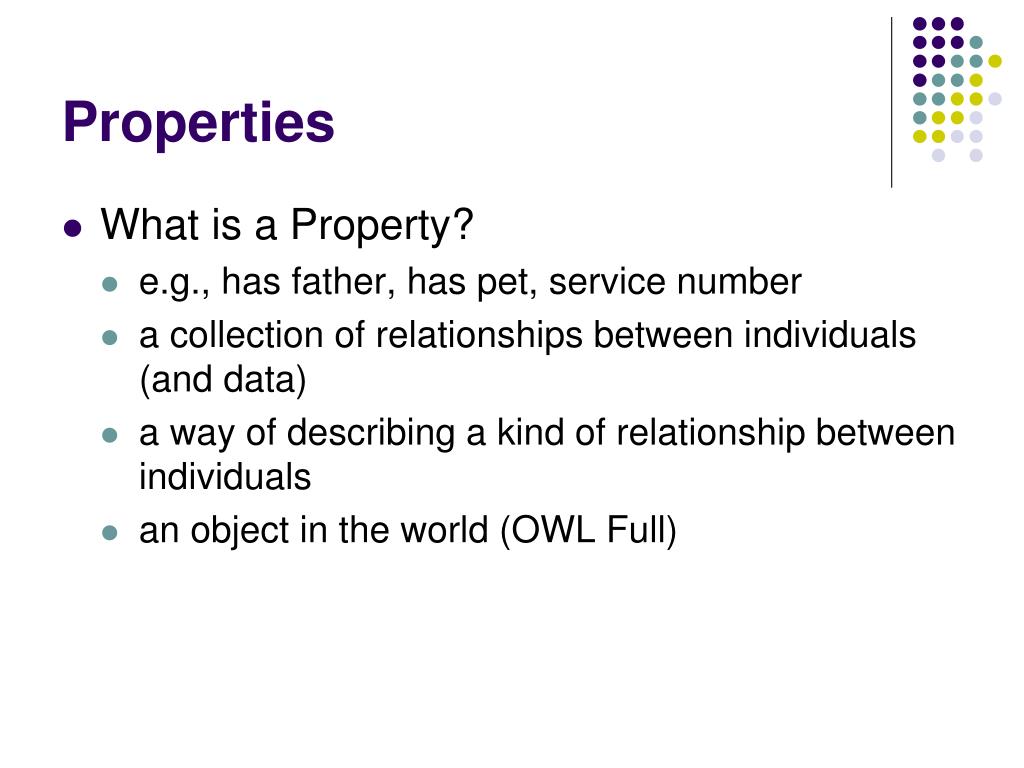 Properties

What is a Property?

e.g., has father, has pet, service number

a collection of relationships between individuals (and data)

a way of describing a kind of relationship between individuals

an object in the world (OWL Full)